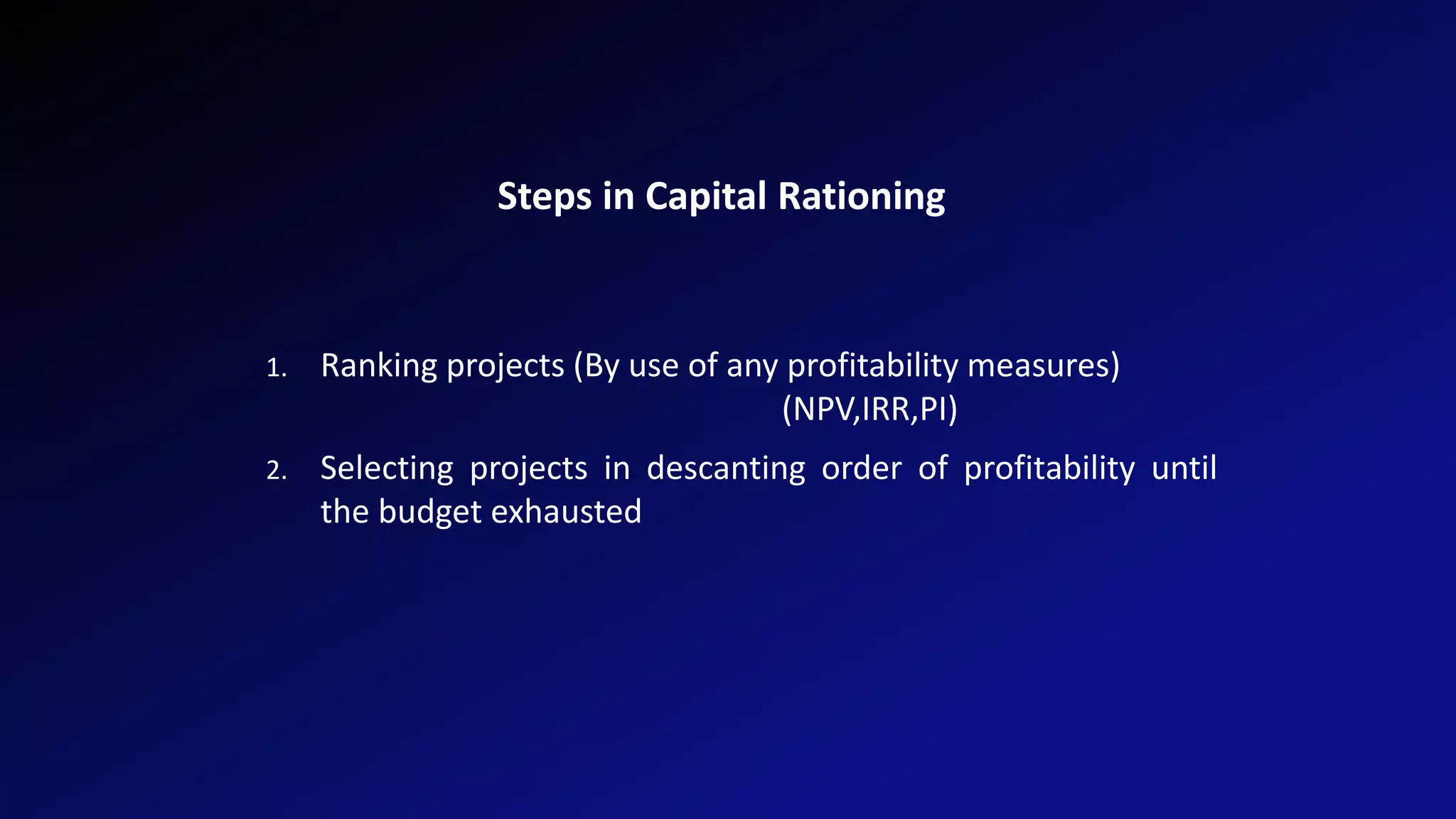 Steps in Capital Rationing

1. Ranking projects (By use of any profitability measures) (NPV,IRR,PI)

2. Selecting projects in descanting order of profitability until the budget exhausted